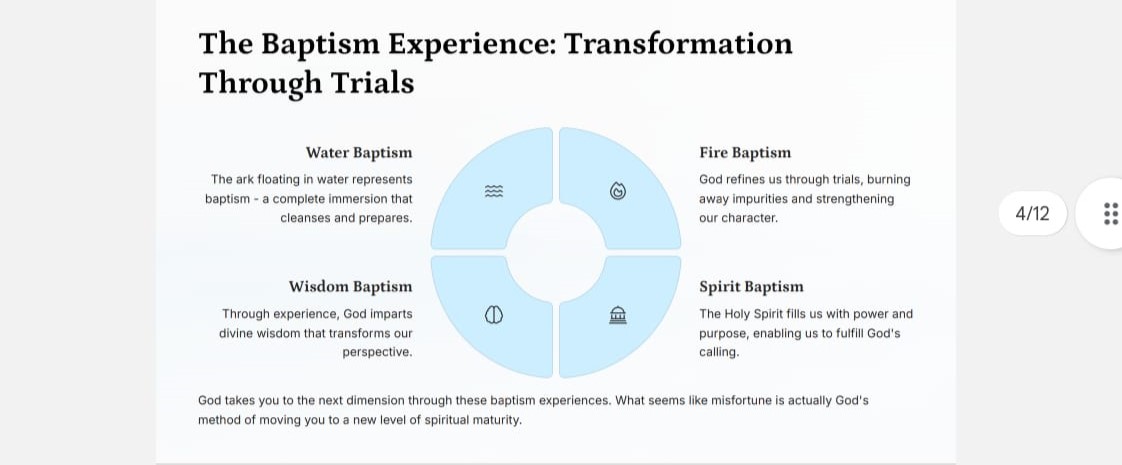 The Baptism Experience: Transformation Through Trials

Water Baptism

The ark floating in water represents baptism - a complete immersion that cleanses and prepares.

Fire Baptism

God refines us through trials, burning away impurities and strengthening our character.

Wisdom Baptism

Through experience, God imparts divine wisdom that transforms our perspective.

Spirit Baptism

The Holy Spirit fills us with power and purpose, enabling us to fulfill God's calling.

God takes you to the next dimension through these baptism experiences. What seems like misfortune is actually God's method of moving you to a new level of spiritual maturity.

4/12